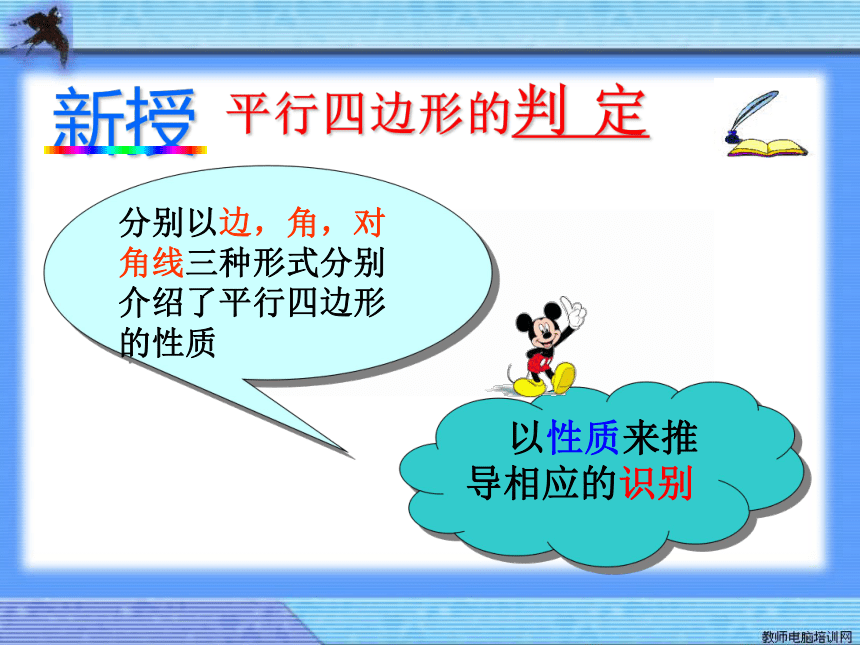 新授 平行四边形的判 定

分别以边，角，对角线三种形式分别介绍了平行四边形的性质

以性质来推导相应的识别

教师电脑培训网